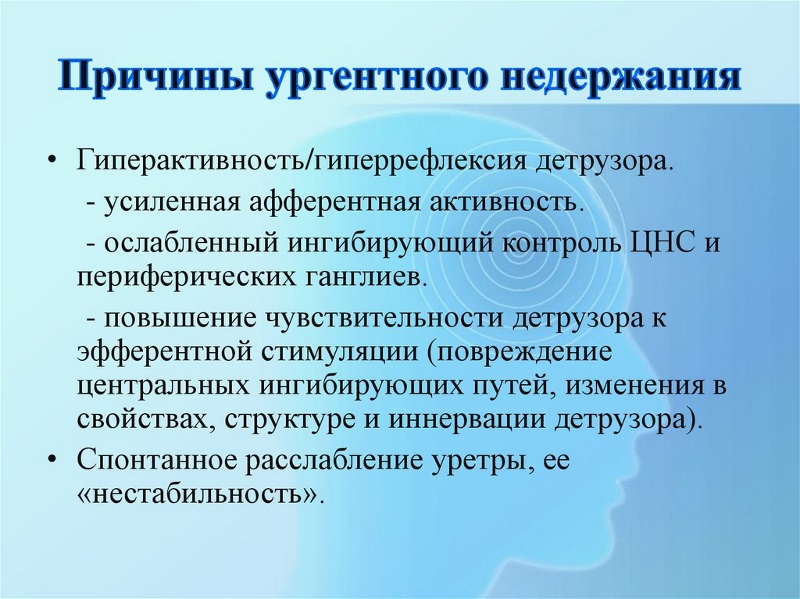 Причины ургентного недержания

• Гиперактивность/гиперрефлексия детрузора.

- усиленная афферентная активность.

- ослабленный ингибирующий контроль ЦНС и периферических ганглиев.

- повышение чувствительности детрузора к эфферентной стимуляции (повреждение центральных ингибирующих путей, изменения в свойствах, структуре и иннервации детрузора).

• Спонтанное расслабление уретры, ее «нестабильность».